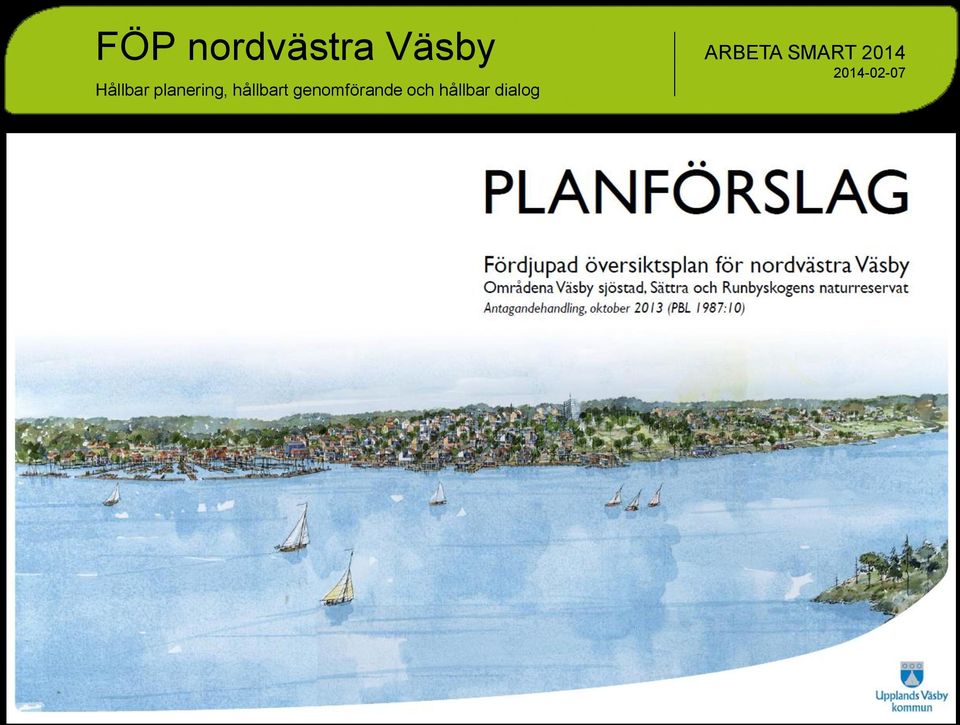 FÖP nordvästra Väsby

Hållbar planering, hållbart genomförande och hållbar dialog

ARBETA SMART 2014
2014-02-07

PLANFÖRSLAG

Fördjupad översiktsplan för nordvästra Väsby
Områdena Väsby sjöstad, Sättra och Runbyskogens naturreservat
Antagandehandling, oktober 2013 (PBL 1987:10)

Upplands Väsby kommun